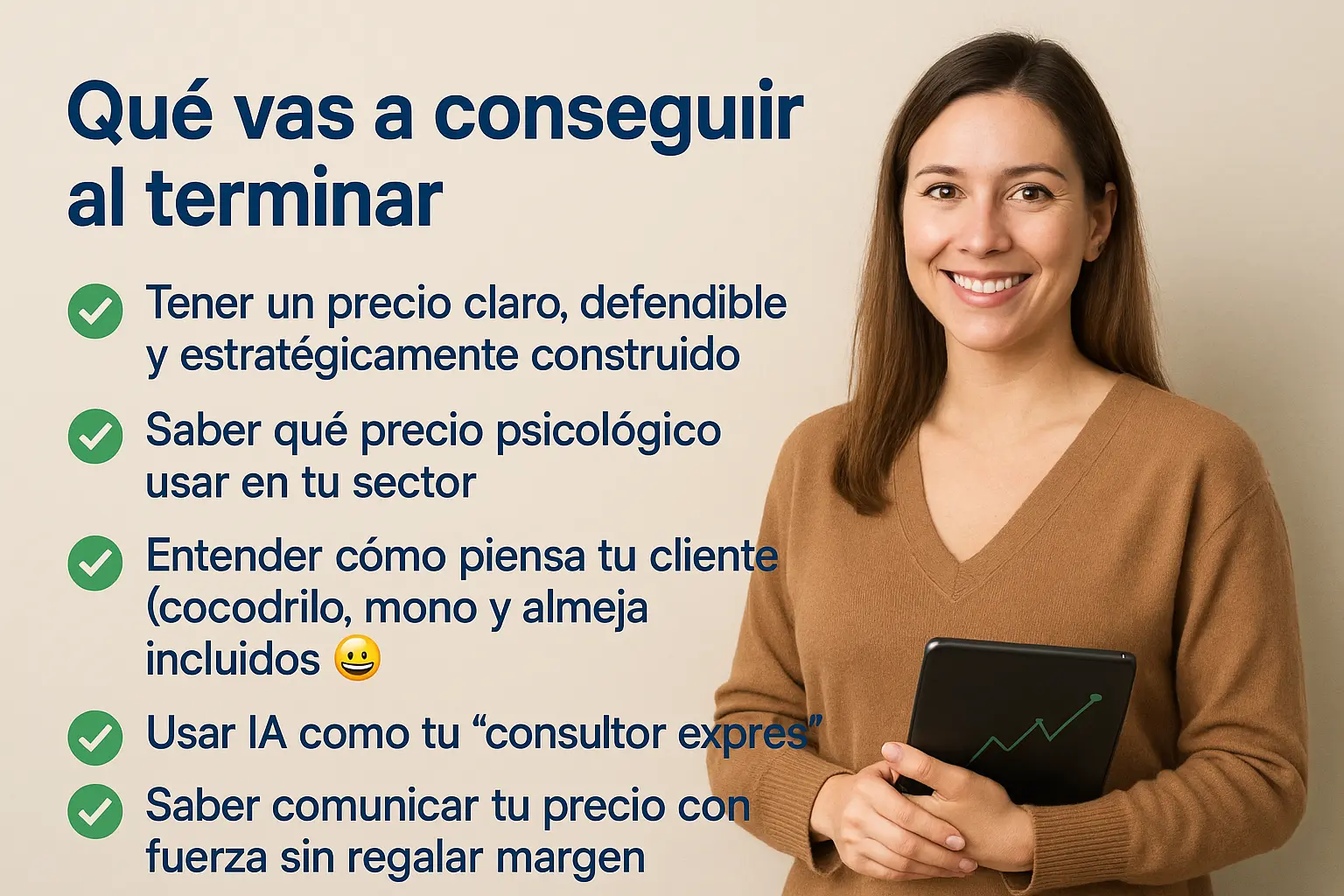 Qué vas a conseguir al terminar

Tener un precio claro, defendible y estratégicamente construido

Saber qué precio psicológico usar en tu sector

Entender cómo piensa tu cliente (cocodrilo, mono y almeja incluidos 😀

Usar IA como tu “consultor expres”

Saber comunicar tu precio con fuerza sin regalar margen